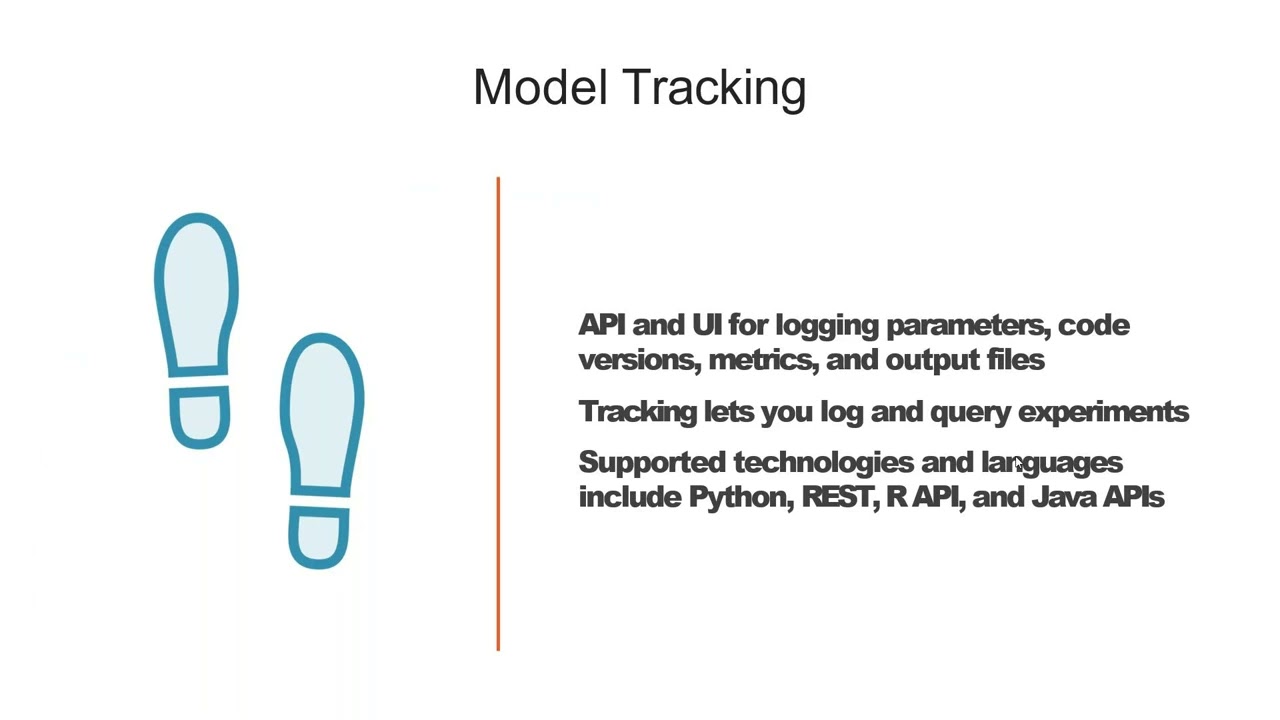 Model Tracking

API and UI for logging parameters, code versions, metrics, and output files

Tracking lets you log and query experiments

Supported technologies and languages include Python, REST, R API, and Java APIs